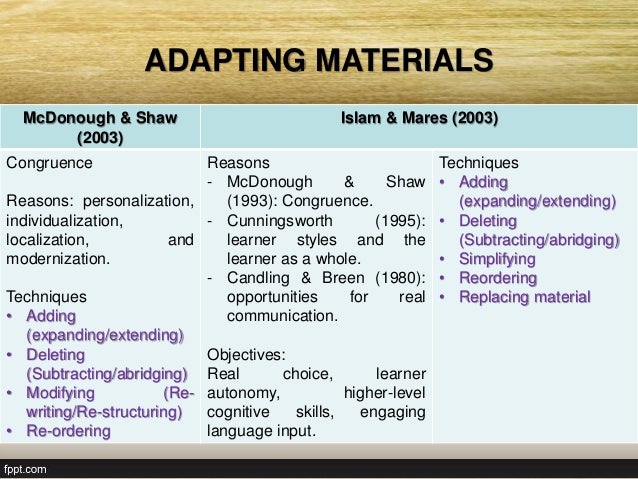 ADAPTING MATERIALS

| McDonough & Shaw (2003) | Islam & Mares (2003) | |
|---|---|---|
| Congruence<br><br>Reasons: personalization, individualization, localization, and modernization.<br><br>Techniques<br>• Adding (expanding/extending)<br>• Deleting (Subtracting/abridging)<br>• Modifying (Re-writing/Re-structuring)<br>• Re-ordering | Reasons<br>- McDonough & Shaw (1993): Congruence.<br>- Cunningsworth (1995): learner styles and the learner as a whole.<br>- Candling & Breen (1980): opportunities for real communication.<br><br>Objectives:<br>Real choice, learner autonomy, higher-level cognitive skills, engaging language input. | Techniques<br>• Adding (expanding/extending)<br>• Deleting (Subtracting/abridging)<br>• Simplifying<br>• Reordering<br>• Replacing material |

fppt.com